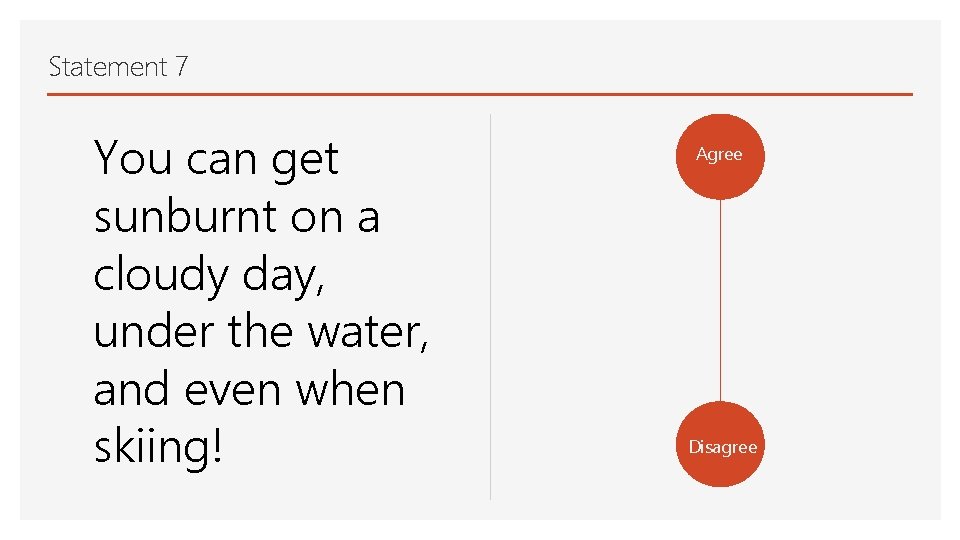 Statement 7

You can get sunburnt on a cloudy day, under the water, and even when skiing!

Agree

Disagree